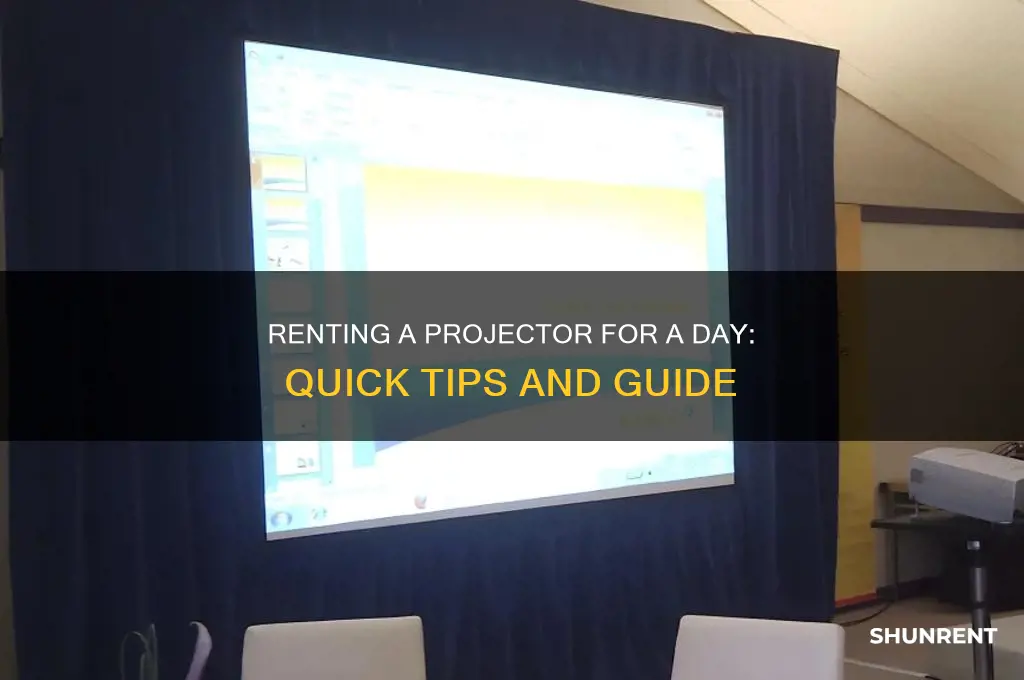 RENTING A PROJECTOR FOR A DAY:
QUICK TIPS AND GUIDE

SHUNRENT